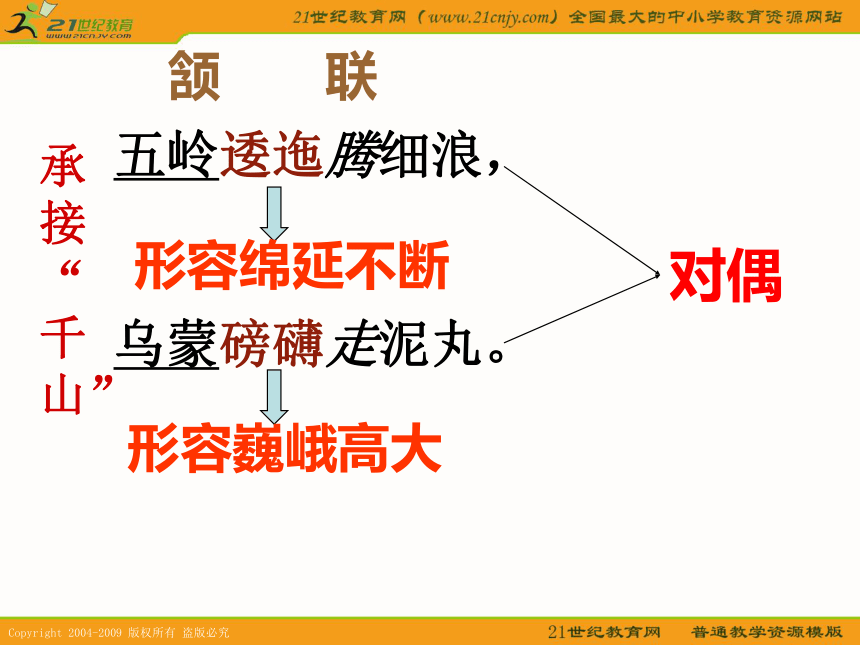 21世纪教育
www.21cnjy.com

21世纪教育网（www.21cnjy.com）全国最大的中小学教育资源网站

颔　联

承接“千山”

五岭逶迤腾细浪，

形容绵延不断

乌蒙磅礴走泥丸。

形容巍峨高大

对偶

Copyright 2004-2009 版权所有 盗版必究

21世纪教育网　普通教学资源模版